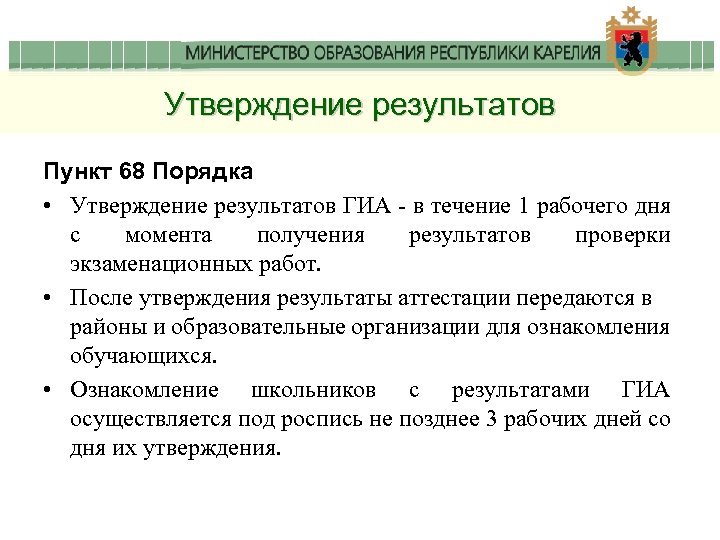 МИНИСТЕРСТВО ОБРАЗОВАНИЯ РЕСПУБЛИКИ КАРЕЛИЯ

Утверждение результатов

Пункт 68 Порядка

• Утверждение результатов ГИА - в течение 1 рабочего дня с момента получения результатов проверки экзаменационных работ.

• После утверждения результаты аттестации передаются в районы и образовательные организации для ознакомления обучающихся.

• Ознакомление школьников с результатами ГИА осуществляется под роспись не позднее 3 рабочих дней со дня их утверждения.